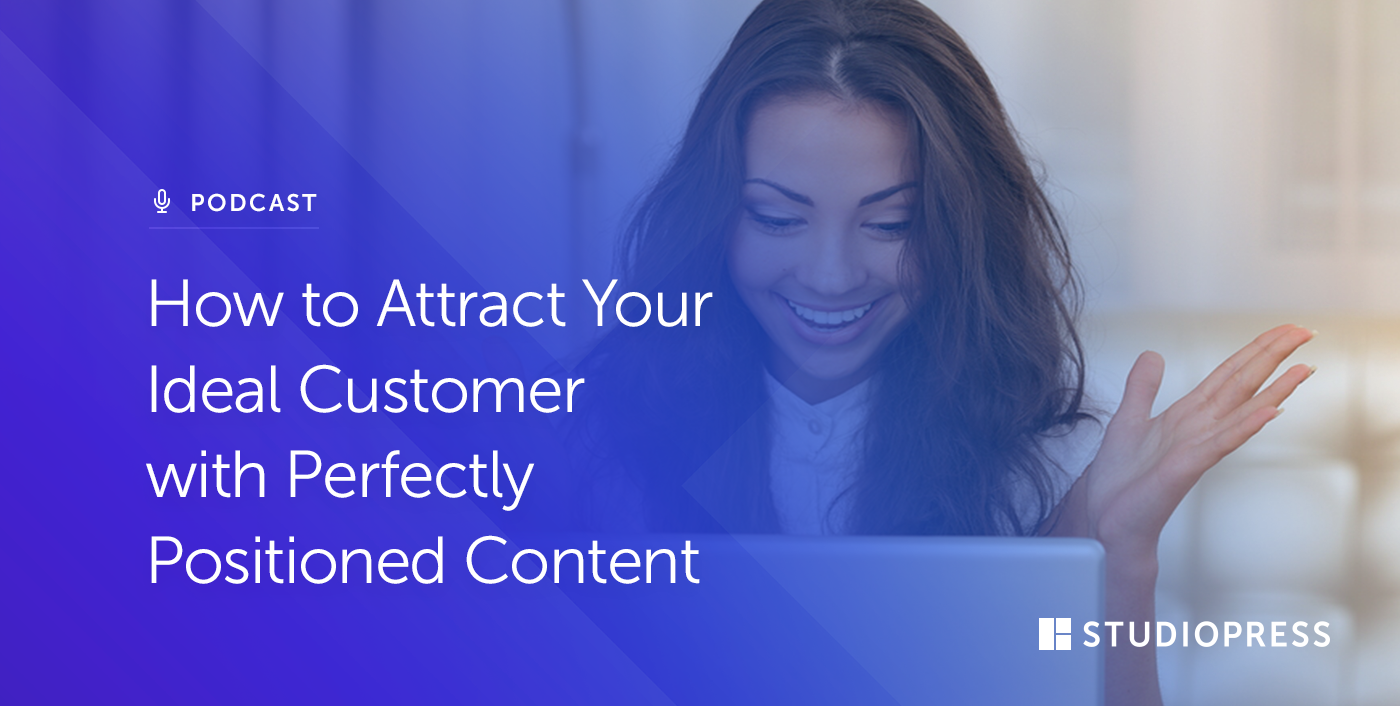 PODCAST

How to Attract Your Ideal Customer with Perfectly Positioned Content

STUDIOPRESS